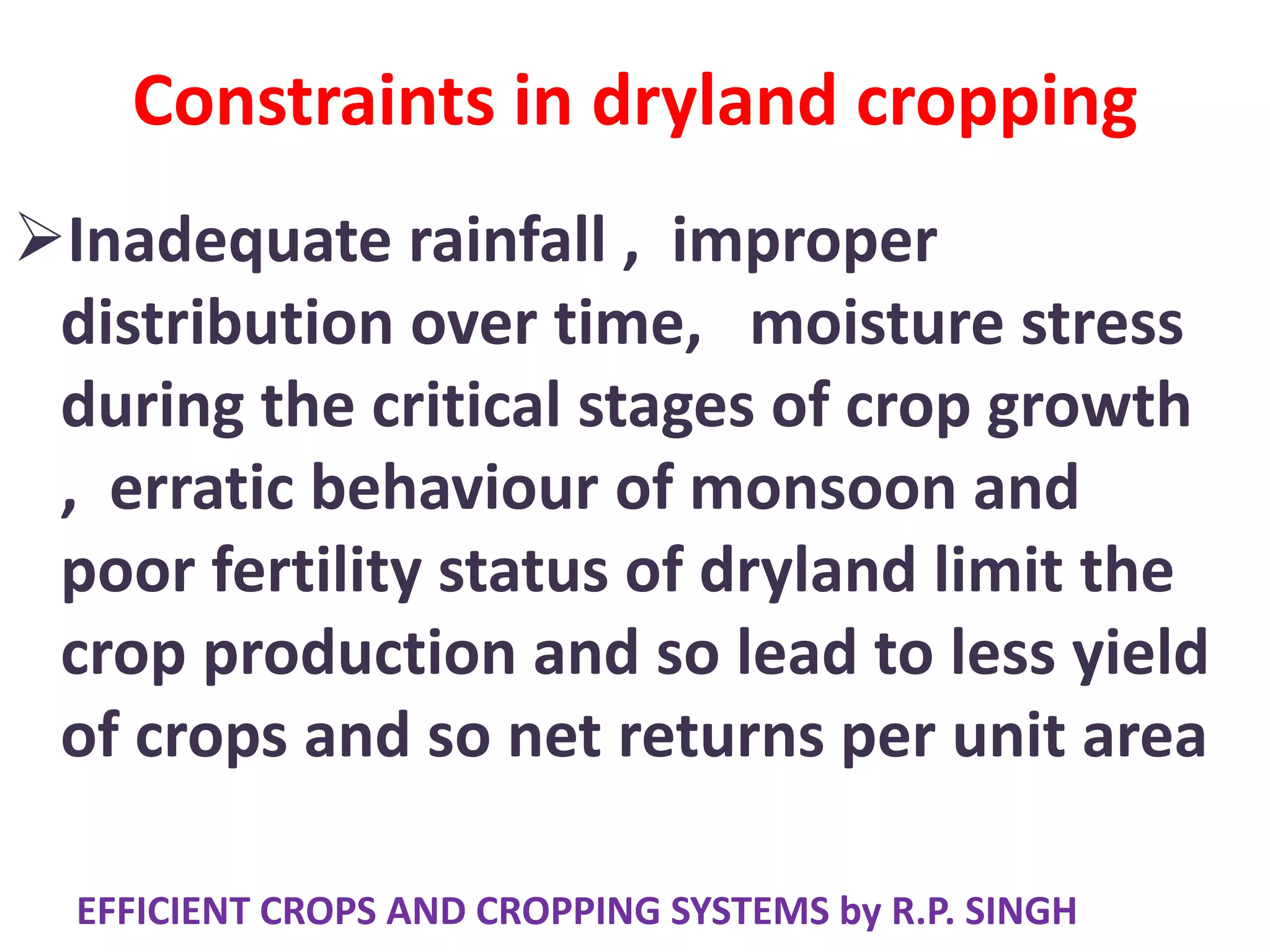 Constraints in dryland cropping

➢Inadequate rainfall , improper distribution over time, moisture stress during the critical stages of crop growth , erratic behaviour of monsoon and poor fertility status of dryland limit the crop production and so lead to less yield of crops and so net returns per unit area

EFFICIENT CROPS AND CROPPING SYSTEMS by R.P. SINGH